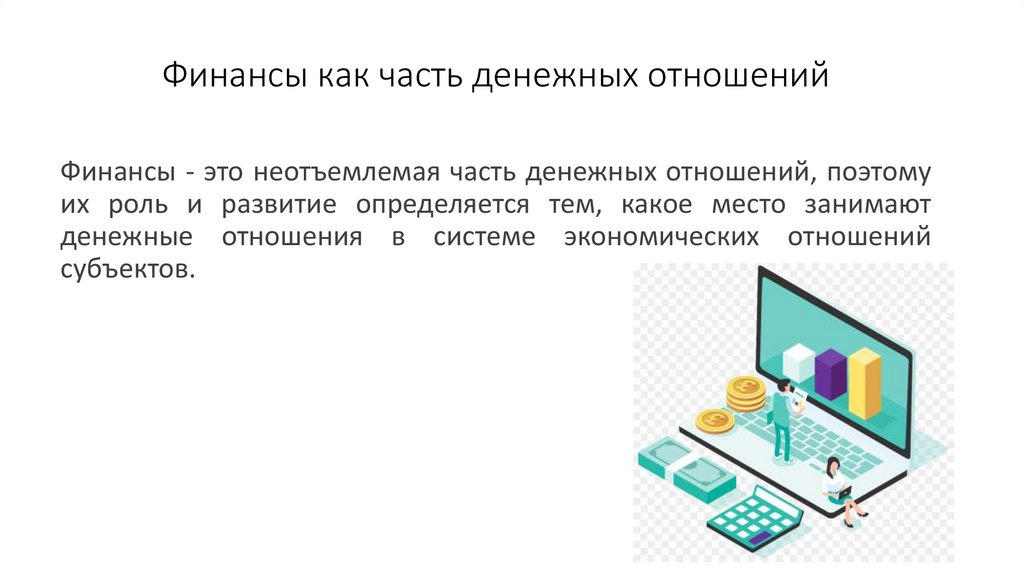 Финансы как часть денежных отношений

Финансы - это неотъемлемая часть денежных отношений, поэтому их роль и развитие определяется тем, какое место занимают денежные отношения в системе экономических отношений субъектов.